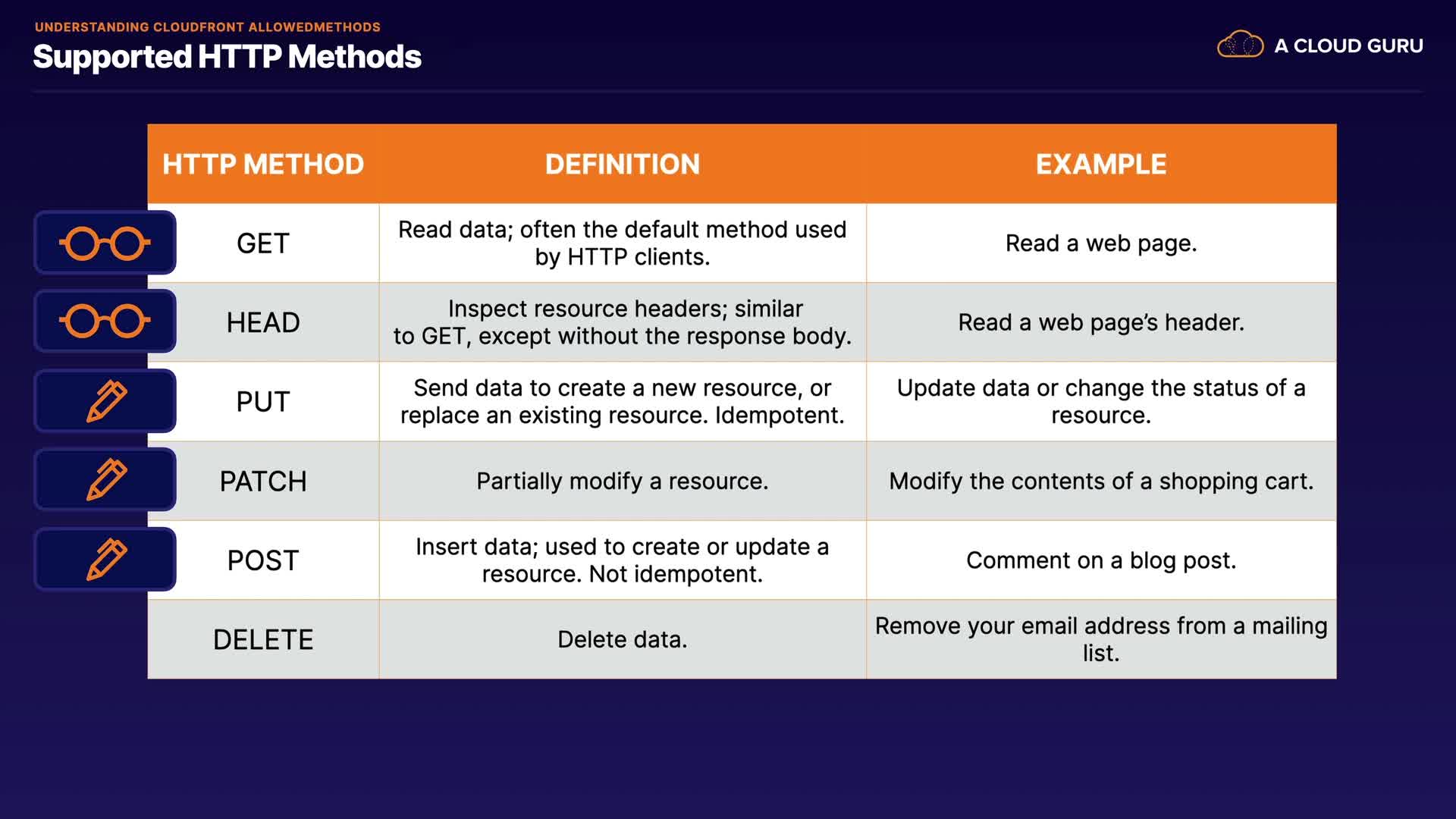 UNDERSTANDING CLOUDFRONT ALLOWEDMETHODS

Supported HTTP Methods

A CLOUD GURU

| HTTP METHOD | DEFINITION | EXAMPLE |
|---|---|---|
| GET | Read data; often the default method used by HTTP clients. | Read a web page. |
| HEAD | Inspect resource headers; similar to GET, except without the response body. | Read a web page's header. |
| PUT | Send data to create a new resource, or replace an existing resource. Idempotent. | Update data or change the status of a resource. |
| PATCH | Partially modify a resource. | Modify the contents of a shopping cart. |
| POST | Insert data; used to create or update a resource. Not idempotent. | Comment on a blog post. |
| DELETE | Delete data. | Remove your email address from a mailing list. |